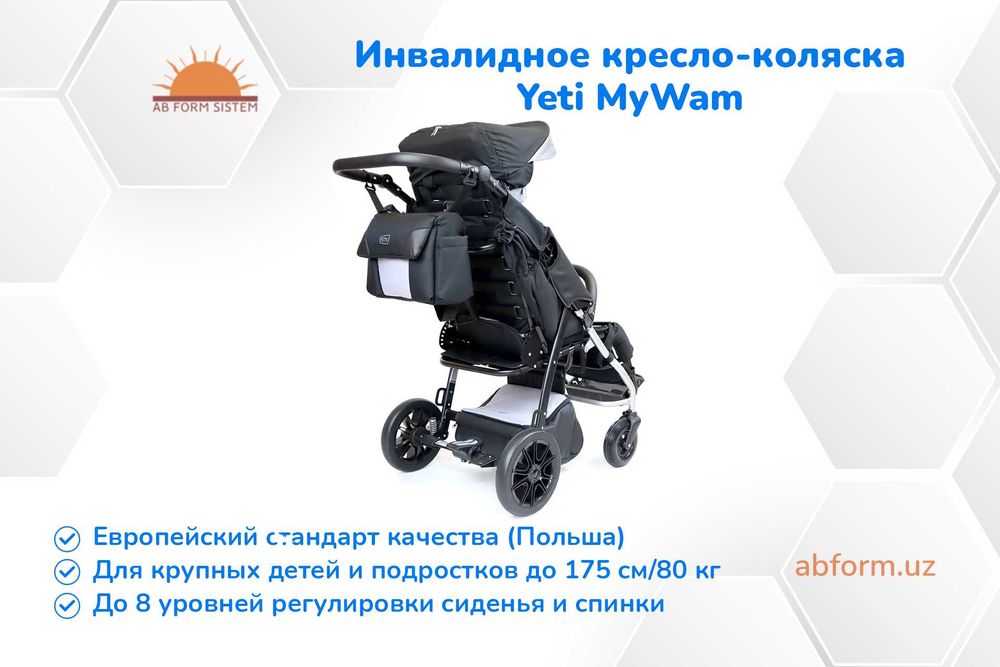 AB FORM SISTEM

Инвалидное кресло-коляска
Yeti MyWam

Европейский стандарт качества (Польша)
Для крупных детей и подростков до 175 см/80 кг
До 8 уровней регулировки сиденья и спинки

abform.uz